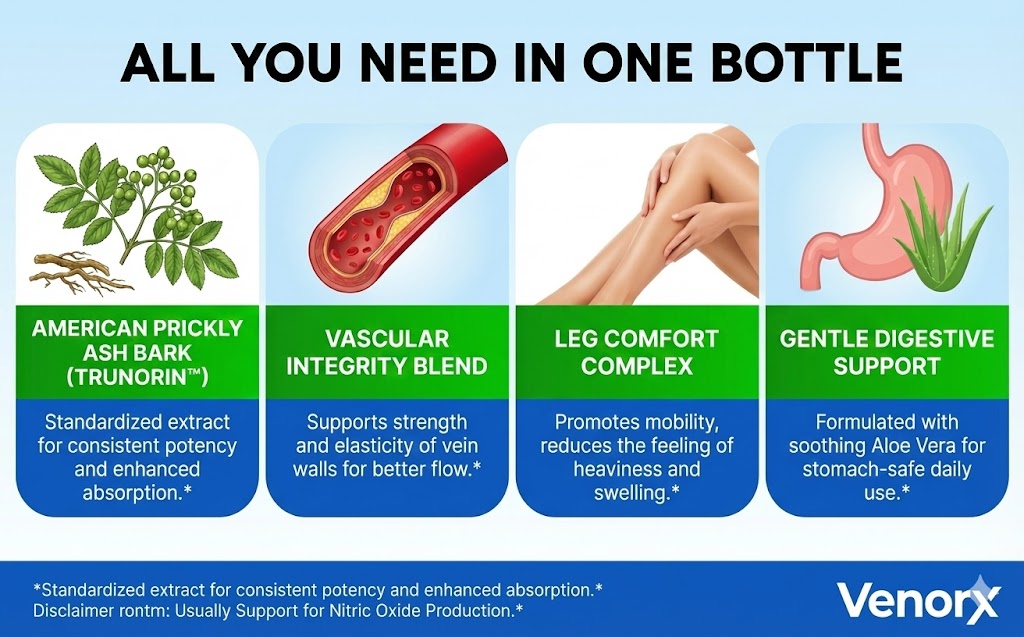 ALL YOU NEED IN ONE BOTTLE

AMERICAN PRICKLY ASH BARK (TRUNORIN™)

Standardized extract for consistent potency and enhanced absorption.*

VASCULAR INTEGRITY BLEND

Supports strength and elasticity of vein walls for better flow.*

LEG COMFORT COMPLEX

Promotes mobility, reduces the feeling of heaviness and swelling.*

GENTLE DIGESTIVE SUPPORT

Formulated with soothing Aloe Vera for stomach-safe daily use.*

*Standardized extract for consistent potency and enhanced absorption.*
Disclaimer rontm: Usually Support for Nitric Oxide Production.*

Venorx